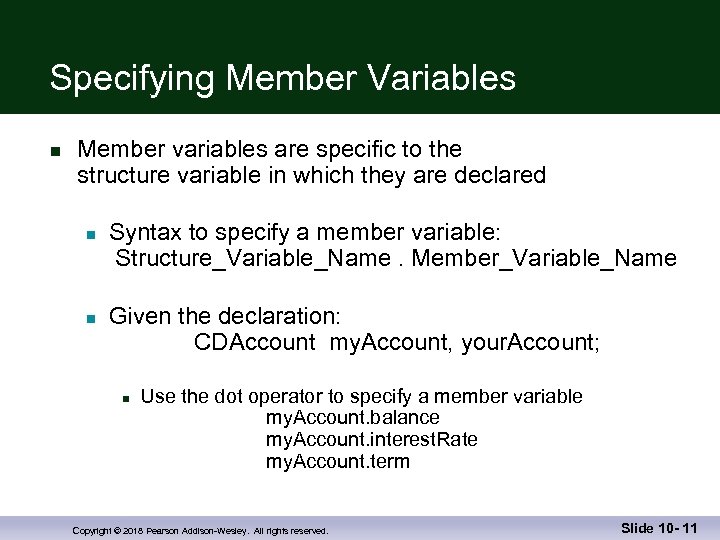 Specifying Member Variables

Member variables are specific to the structure variable in which they are declared

Syntax to specify a member variable:
Structure_Variable_Name . Member_Variable_Name

Given the declaration:
CDAccount myAccount, yourAccount;

Use the dot operator to specify a member variable
myAccount.balance
myAccount.interestRate
myAccount.term

Copyright © 2018 Pearson Addison-Wesley. All rights reserved.

Slide 10- 11